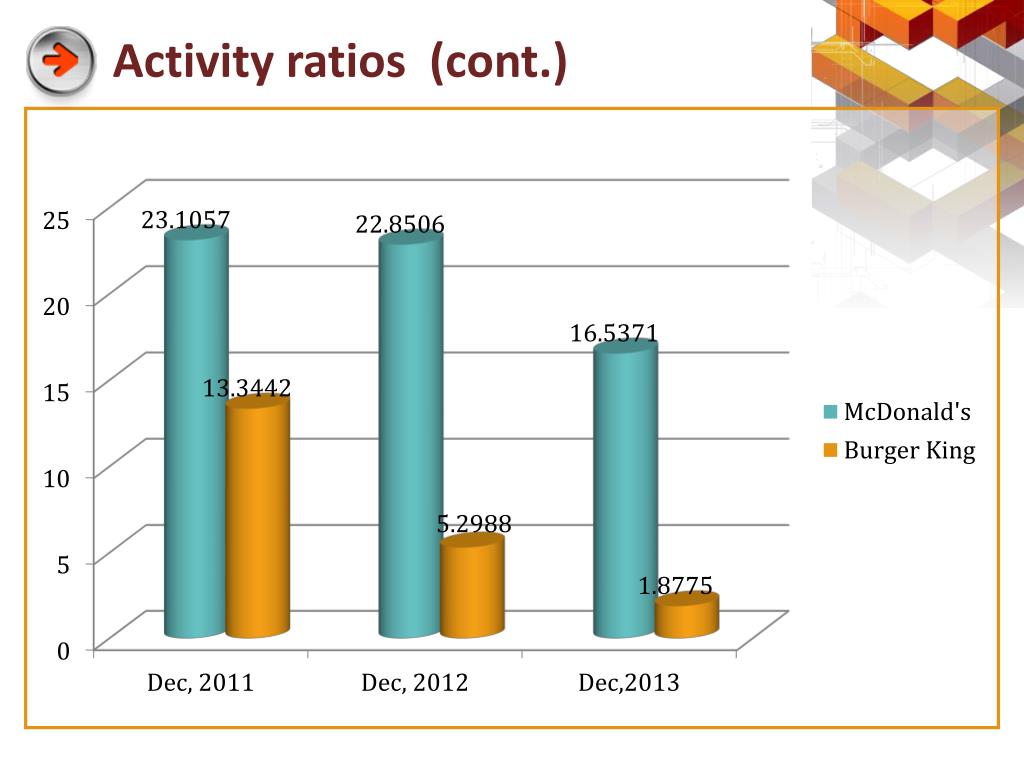 Activity ratios (cont.)

25
20
15
10
5
0

23.1057
13.3442
22.8506
5.2988
16.5371
1.8775

Dec, 2011
Dec, 2012
Dec,2013

McDonald's
Burger King